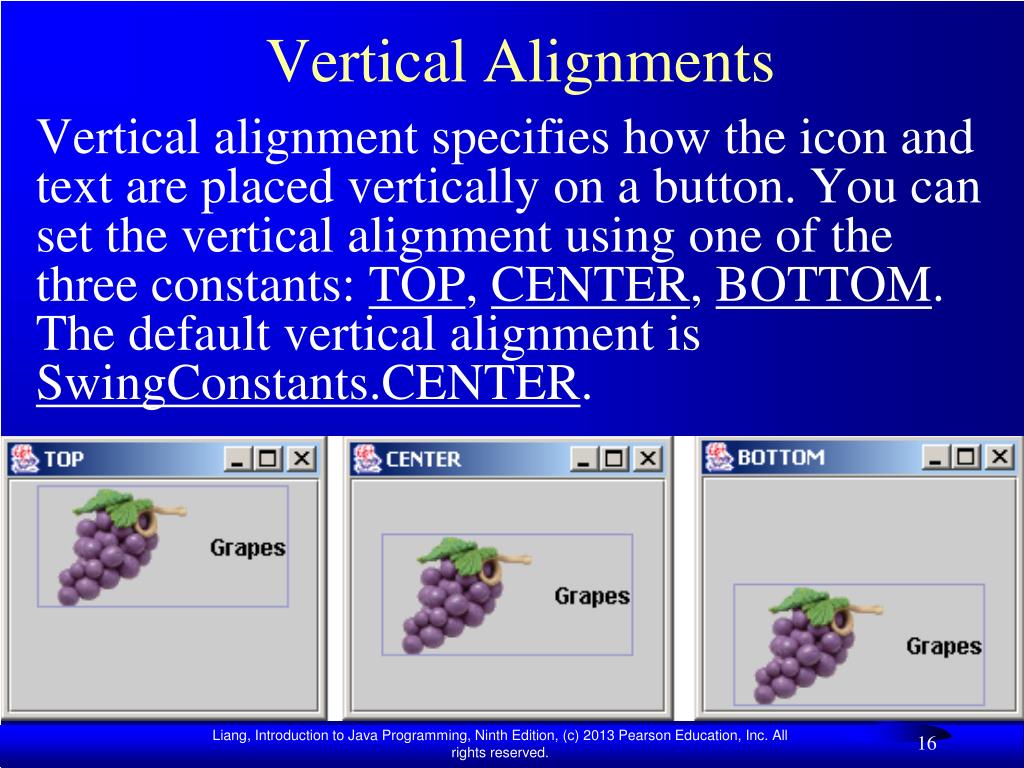 Vertical Alignments

Vertical alignment specifies how the icon and text are placed vertically on a button. You can set the vertical alignment using one of the three constants: TOP, CENTER, BOTTOM. The default vertical alignment is SwingConstants.CENTER.

TOP

Grapes

CENTER

Grapes

BOTTOM

Grapes

Liang, Introduction to Java Programming, Ninth Edition, (c) 2013 Pearson Education, Inc. All rights reserved.

16